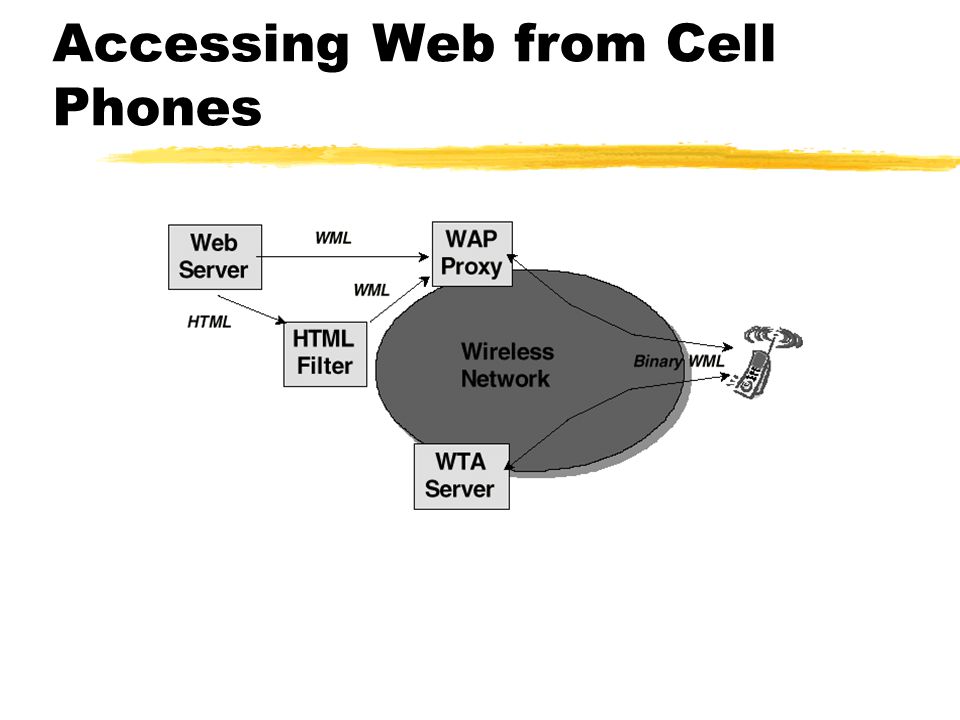 Accessing Web from Cell Phones

Web Server

WML

WAP Proxy

WML

HTML

HTML Filter

Wireless Network

Binary WML

WTA Server